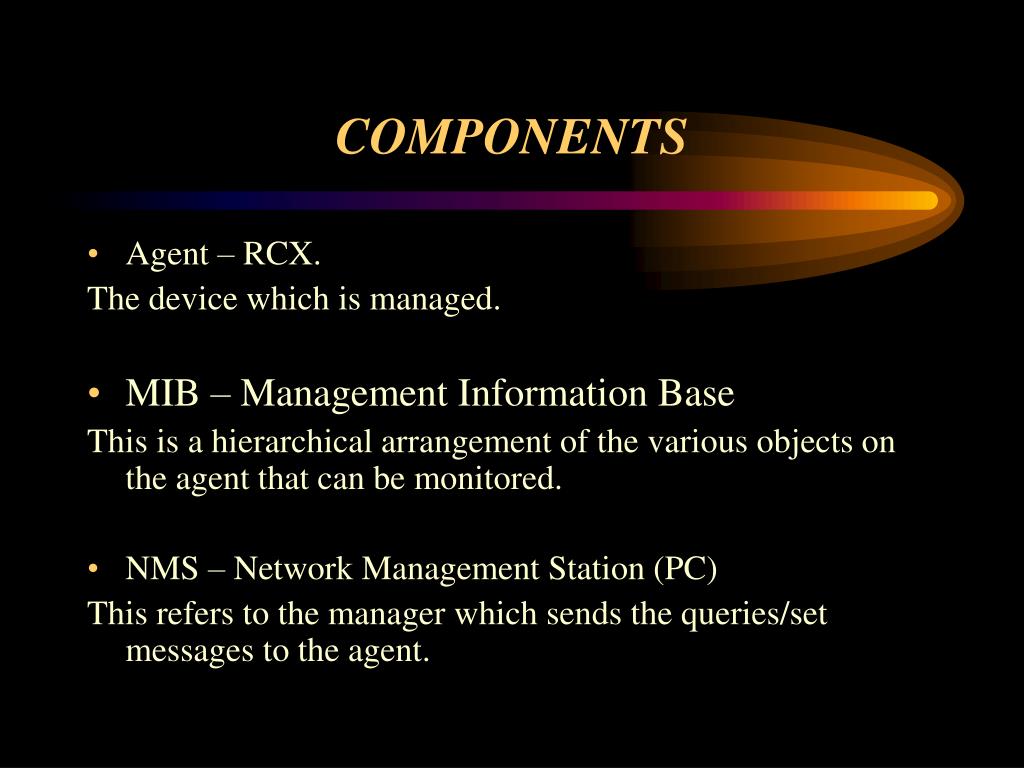 COMPONENTS

• Agent – RCX.
The device which is managed.

• MIB – Management Information Base
This is a hierarchical arrangement of the various objects on the agent that can be monitored.

• NMS – Network Management Station (PC)
This refers to the manager which sends the queries/set messages to the agent.